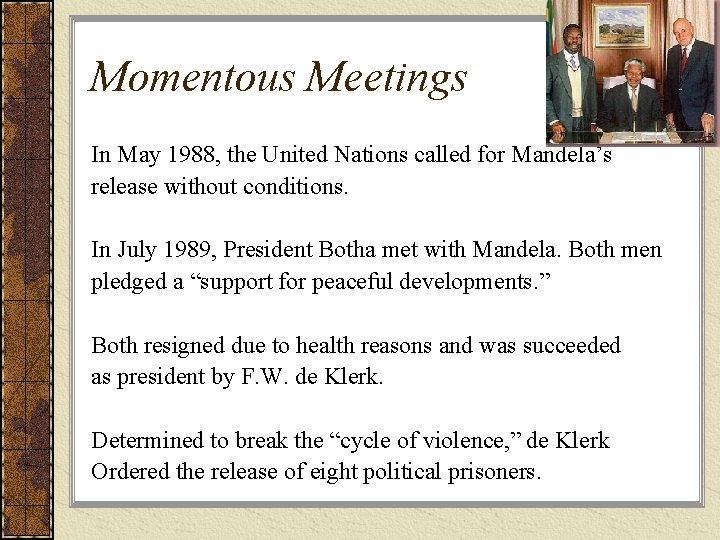 Momentous Meetings

In May 1988, the United Nations called for Mandela's release without conditions.

In July 1989, President Botha met with Mandela. Both men pledged a "support for peaceful developments."

Both resigned due to health reasons and was succeeded as president by F.W. de Klerk.

Determined to break the "cycle of violence," de Klerk Ordered the release of eight political prisoners.